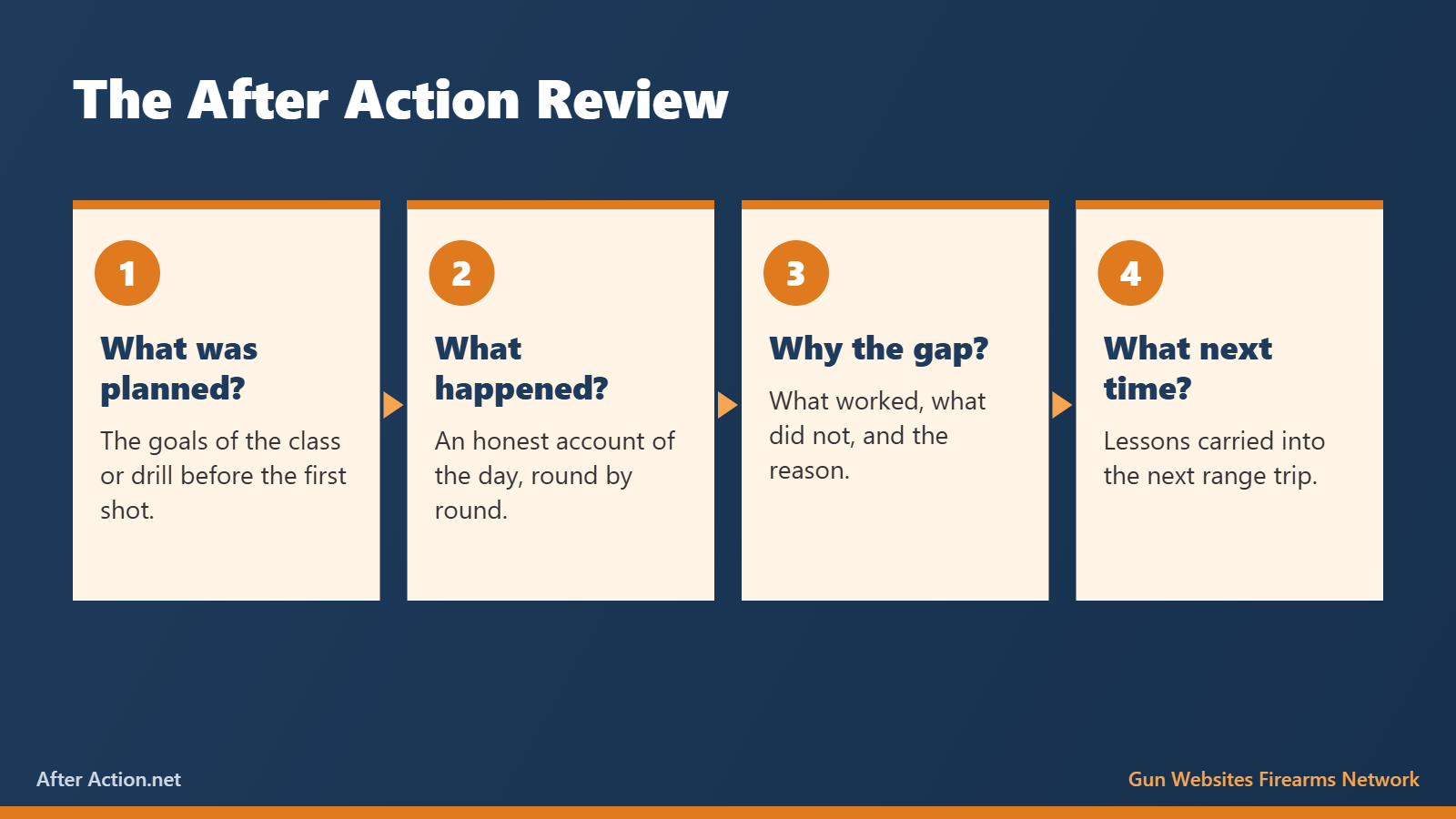 The After Action Review

1

What was planned?

The goals of the class or drill before the first shot.

2

What happened?

An honest account of the day, round by round.

3

Why the gap?

What worked, what did not, and the reason.

4

What next time?

Lessons carried into the next range trip.

After Action.net

Gun Websites Firearms Network